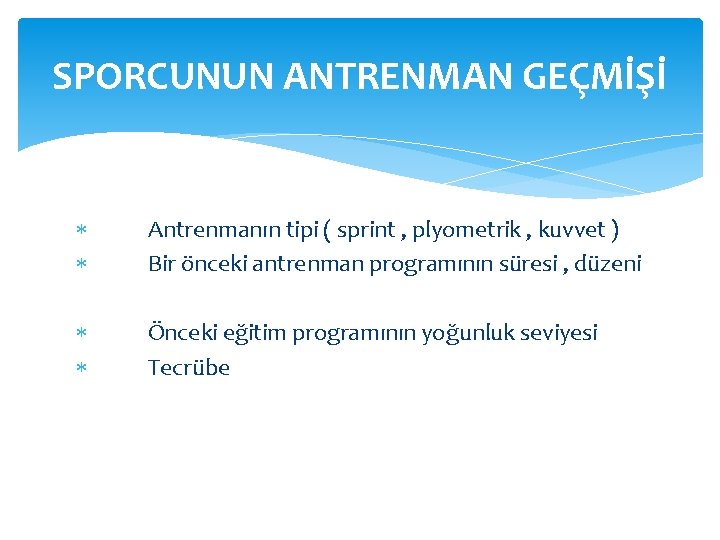 SPORCUNUN ANTRENMAN GEÇMİŞİ

* Antrenmanın tipi ( sprint , plyometrik , kuvvet )
* Bir önceki antrenman programının süresi , düzeni

* Önceki eğitim programının yoğunluk seviyesi
* Tecrübe